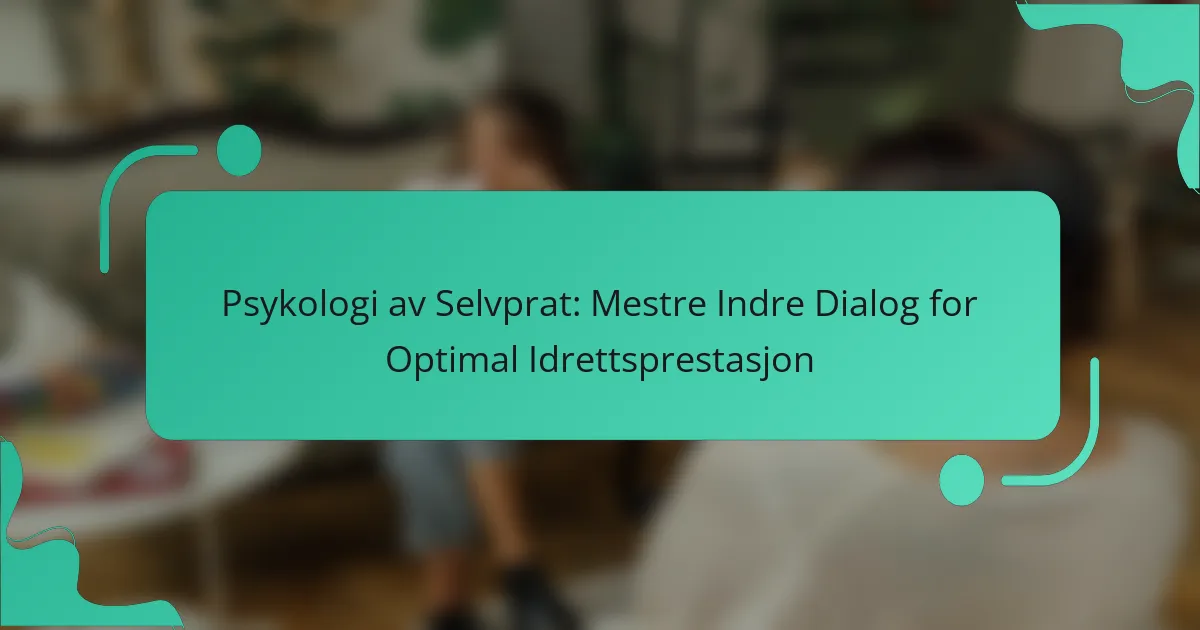 Psykologi av Selvprat: Mestre Indre Dialog for Optimal Idrettsprestasjon